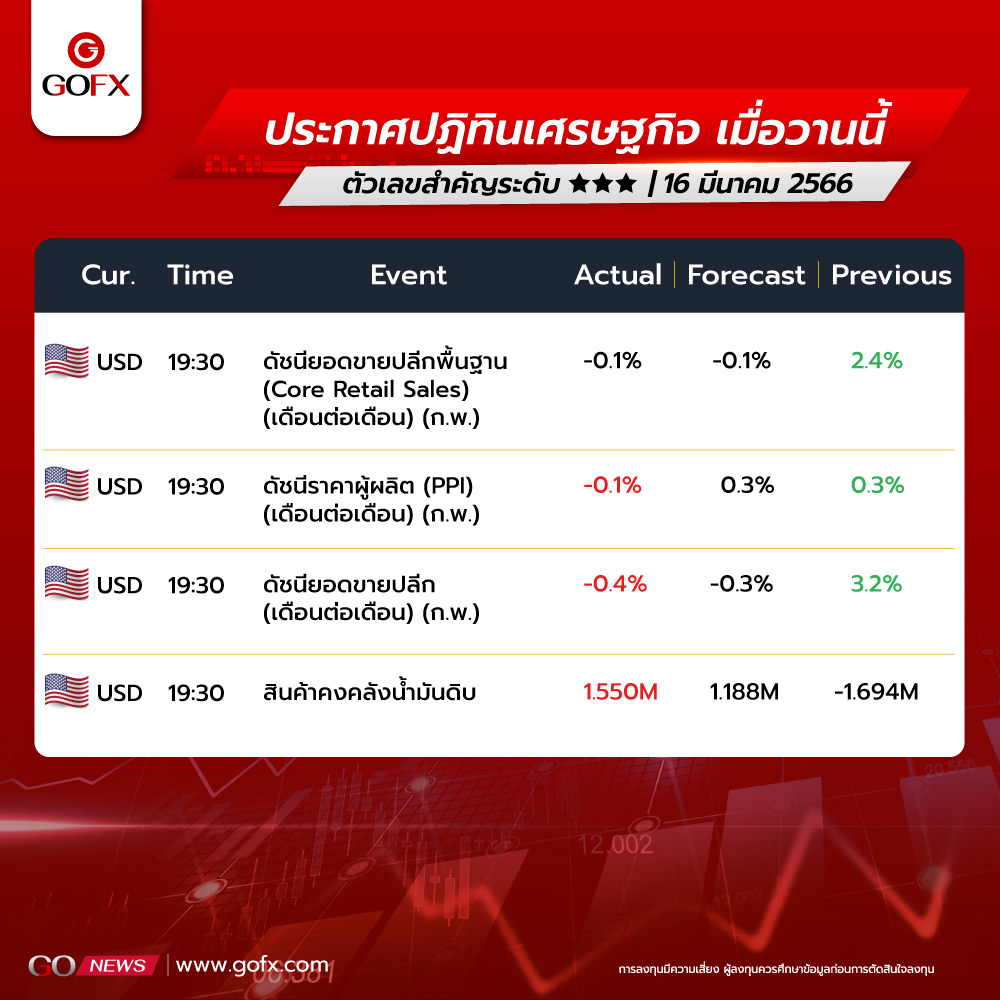 GOFX

ประกาศปฏิทินเศรษฐกิจ เมื่อวานนี้

ตัวเลขสำคัญระดับ ★★★ | 16 มีนาคม 2566

| Cur. | Time | Event | Actual | Forecast | Previous |
|---|---|---|---|---|---|
| USD | 19:30 | ดัชนียอดขายปลีกพื้นฐาน (Core Retail Sales) (เดือนต่อเดือน) (ก.พ.) | -0.1% | -0.1% | 2.4% |
| USD | 19:30 | ดัชนีราคาผู้ผลิต (PPI) (เดือนต่อเดือน) (ก.พ.) | -0.1% | 0.3% | 0.3% |
| USD | 19:30 | ดัชนียอดขายปลีก (เดือนต่อเดือน) (ก.พ.) | -0.4% | -0.3% | 3.2% |
| USD | 19:30 | สินค้าคงคลังน้ำมันดิบ | 1.550M | 1.188M | -1.694M |

12.002

GO NEWS | www.gofx.com

การลงทุนมีความเสี่ยง ผู้ลงทุนควรศึกษาข้อมูลก่อนการตัดสินใจลงทุน